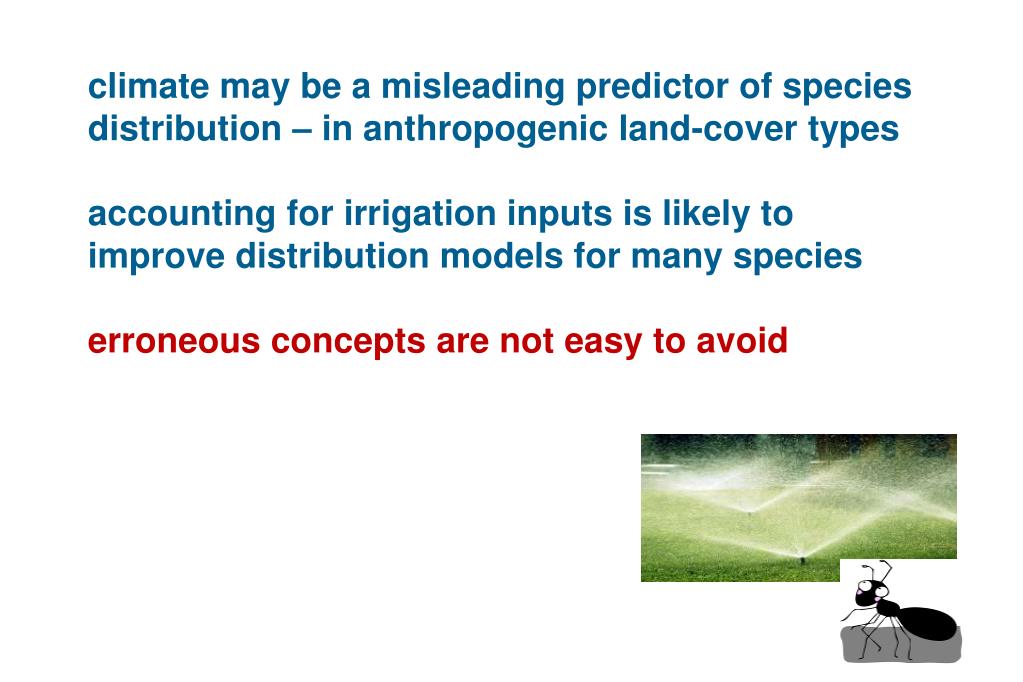 climate may be a misleading predictor of species distribution – in anthropogenic land-cover types

accounting for irrigation inputs is likely to improve distribution models for many species

erroneous concepts are not easy to avoid